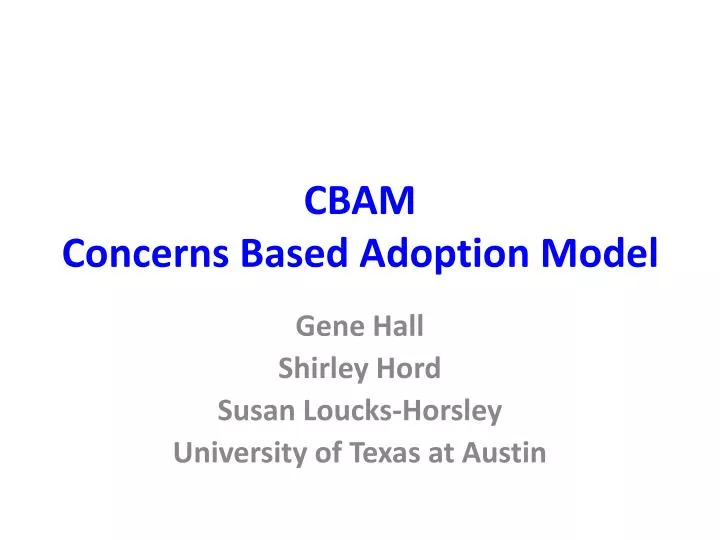 CBAM
Concerns Based Adoption Model

Gene Hall
Shirley Hord
Susan Loucks-Horsley
University of Texas at Austin